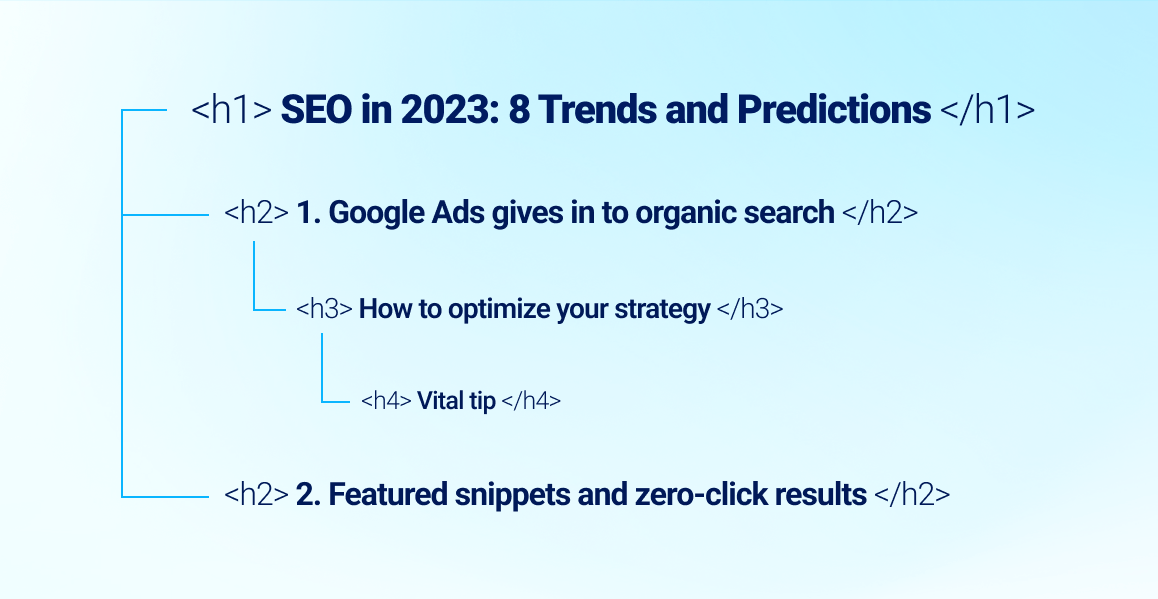 <h1> SEO in 2023: 8 Trends and Predictions </h1>

<h2> 1. Google Ads gives in to organic search </h2>

<h3> How to optimize your strategy </h3>

<h4> Vital tip </h4>

<h2> 2. Featured snippets and zero-click results </h2>